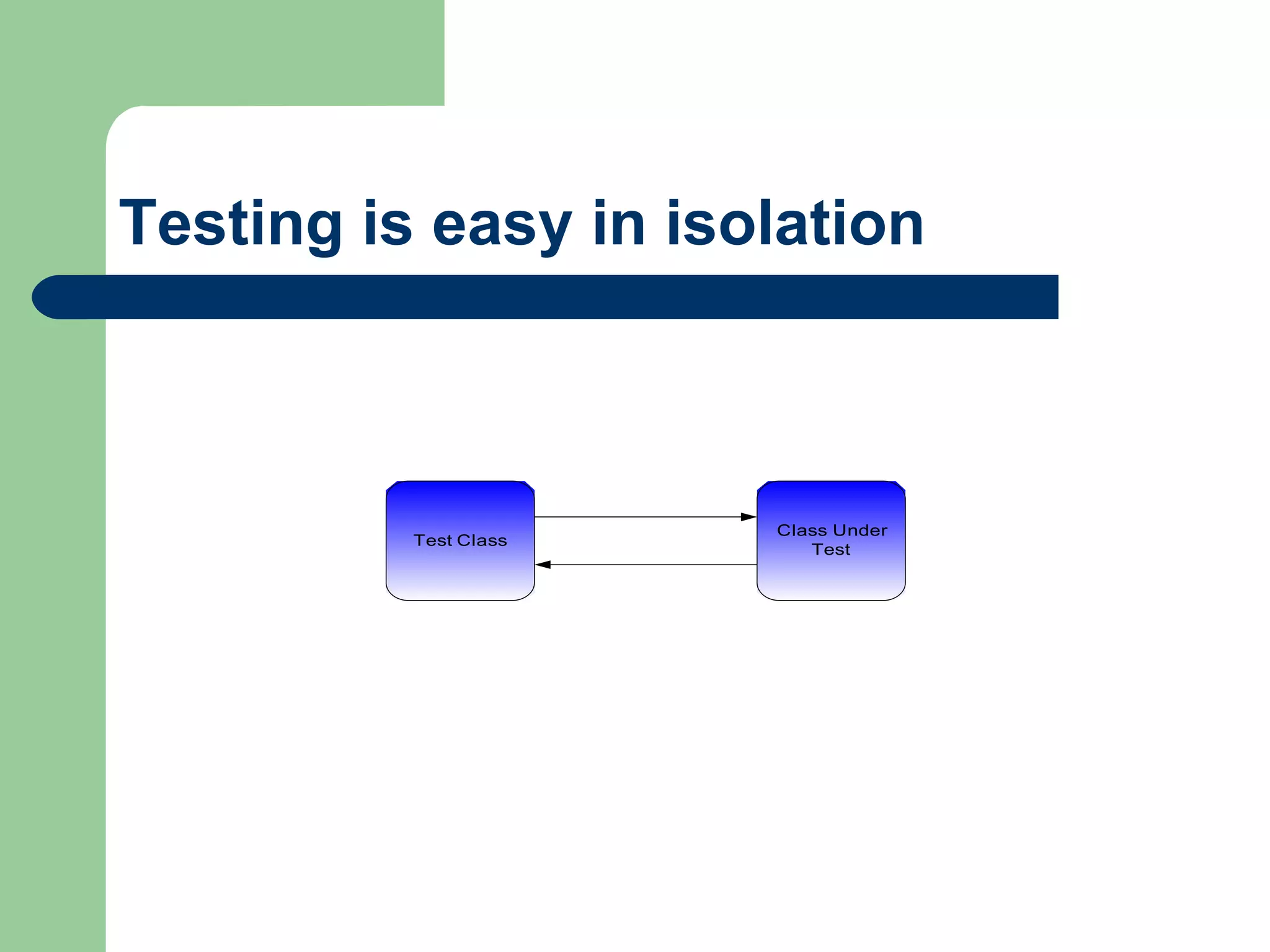 Testing is easy in isolation

Test Class

Class Under Test